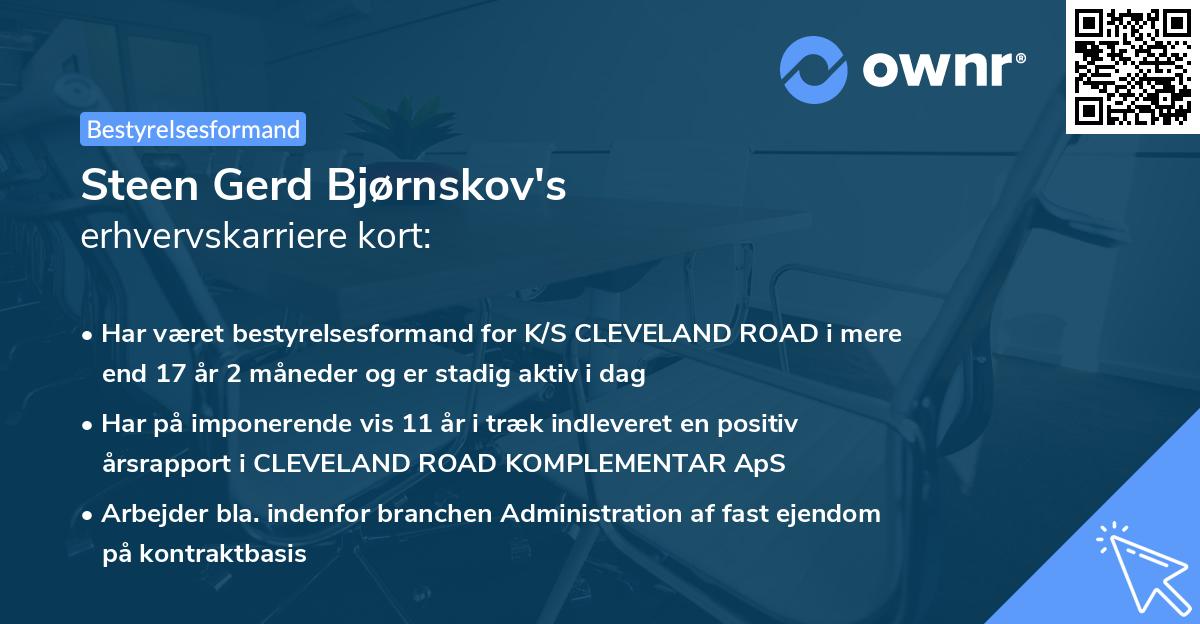 ownr®

Bestyrelsesformand

Steen Gerd Bjørnskov's
erhvervskarriere kort:

• Har været bestyrelsesformand for K/S CLEVELAND ROAD i mere end 17 år 2 måneder og er stadig aktiv i dag

• Har på imponerende vis 11 år i træk indleveret en positiv årsrapport i CLEVELAND ROAD KOMPLEMENTAR ApS

• Arbejder bla. indenfor branchen Administration af fast ejendom på kontraktbasis